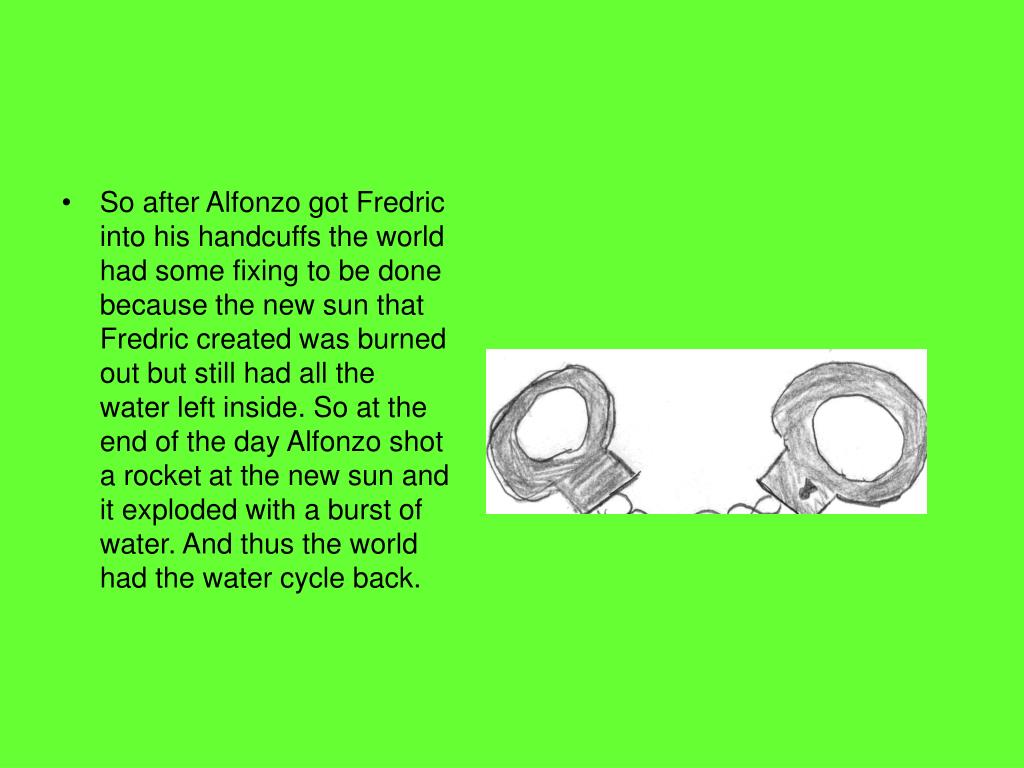 • So after Alfonzo got Fredric into his handcuffs the world had some fixing to be done because the new sun that Fredric created was burned out but still had all the water left inside. So at the end of the day Alfonzo shot a rocket at the new sun and it exploded with a burst of water. And thus the world had the water cycle back.